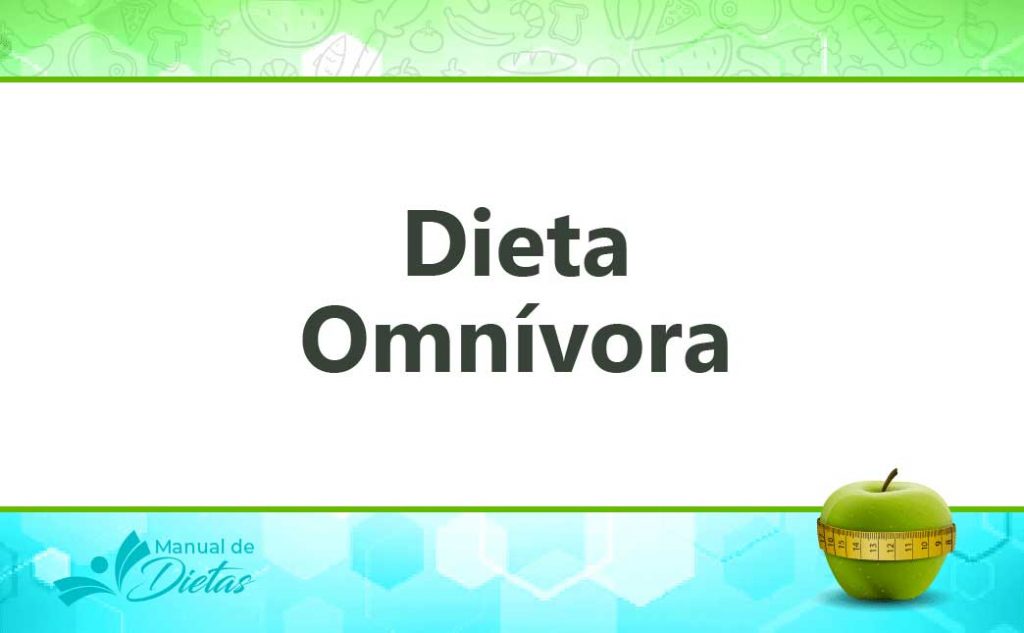 Dieta Omnívora

Manual de Dietas